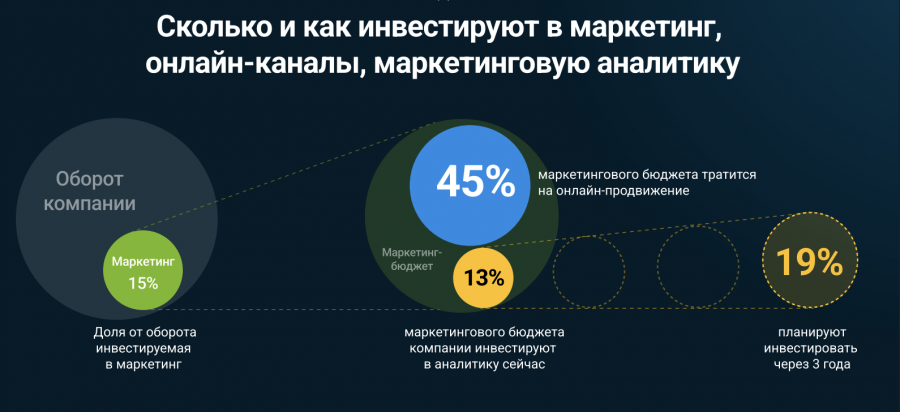 Сколько и как инвестируют в маркетинг, онлайн-каналы, маркетинговую аналитику

Оборот компании

Маркетинг
15%

Доля от оборота инвестируемая в маркетинг

45%

маркетингового бюджета тратится на онлайн-продвижение

Маркетинг-бюджет

13%

маркетингового бюджета компании инвестируют в аналитику сейчас

19%

планируют инвестировать через 3 года